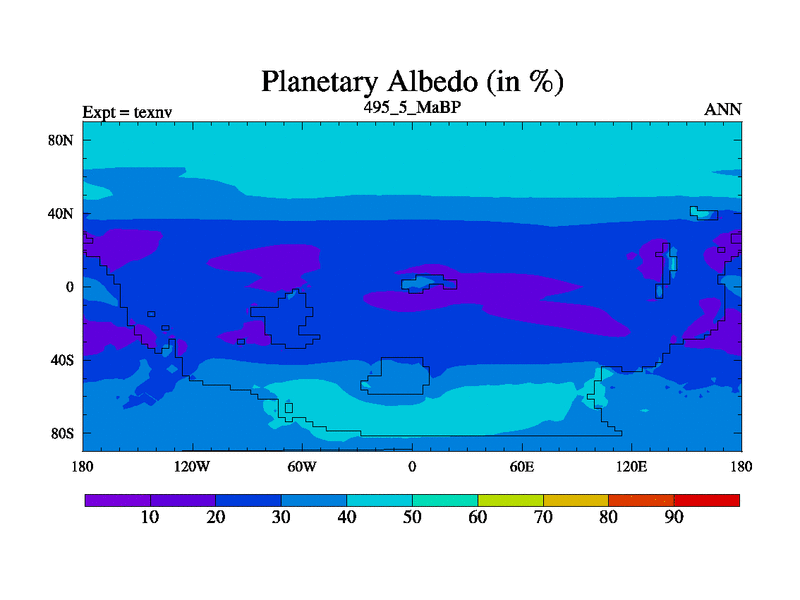 Planetary Albedo (in %)

Expt = texnv

495_5_MaBP

ANN

80N
40N
0
40S
80S

180
120W
60W
0
60E
120E
180

10
20
30
40
50
60
70
80
90